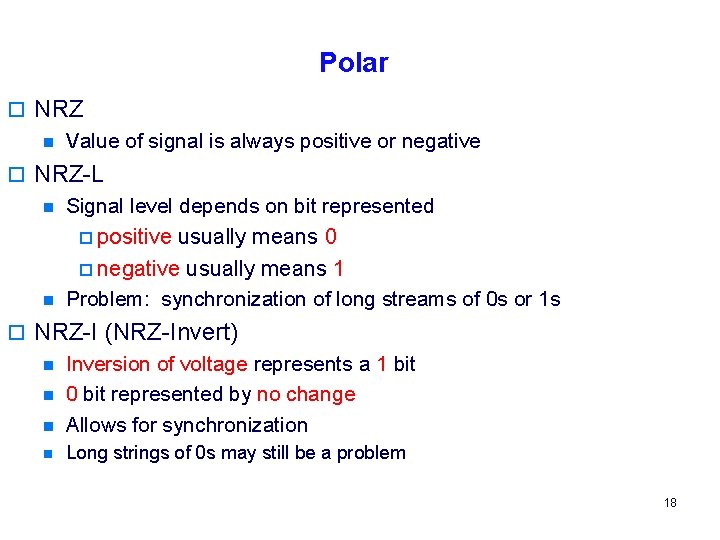 Polar

NRZ

Value of signal is always positive or negative

NRZ-L

Signal level depends on bit represented

positive usually means 0

negative usually means 1

Problem: synchronization of long streams of 0s or 1s

NRZ-I (NRZ-Invert)

Inversion of voltage represents a 1 bit

0 bit represented by no change

Allows for synchronization

Long strings of 0s may still be a problem

18